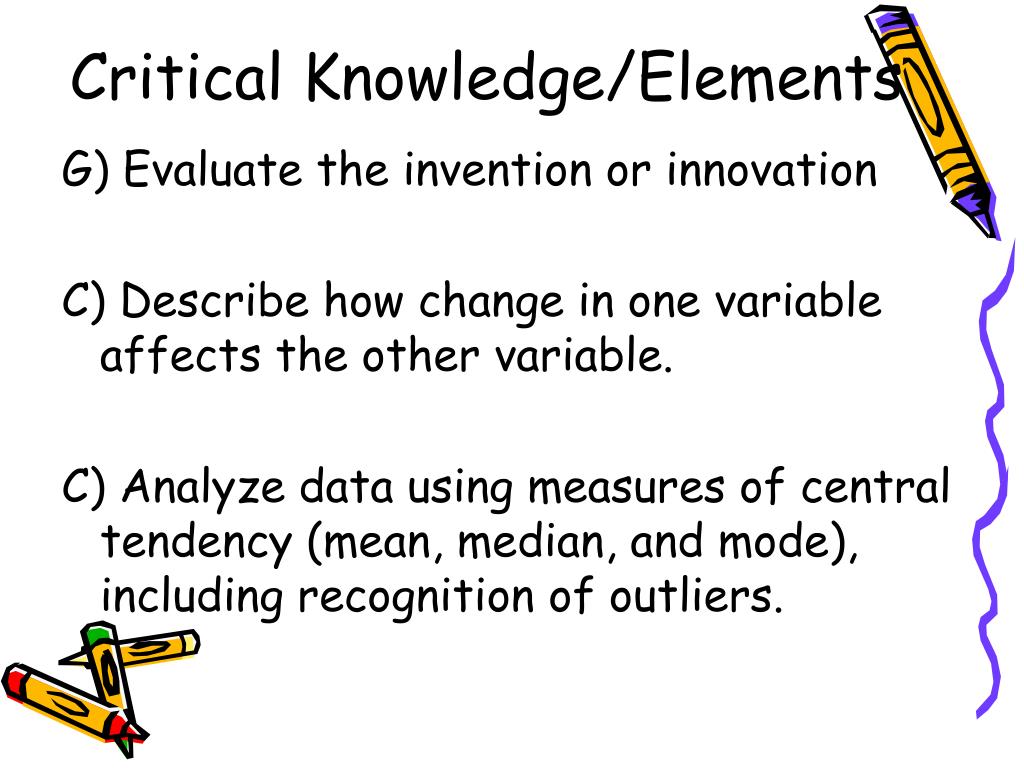 Critical Knowledge/Elements

G) Evaluate the invention or innovation

C) Describe how change in one variable affects the other variable.

C) Analyze data using measures of central tendency (mean, median, and mode), including recognition of outliers.